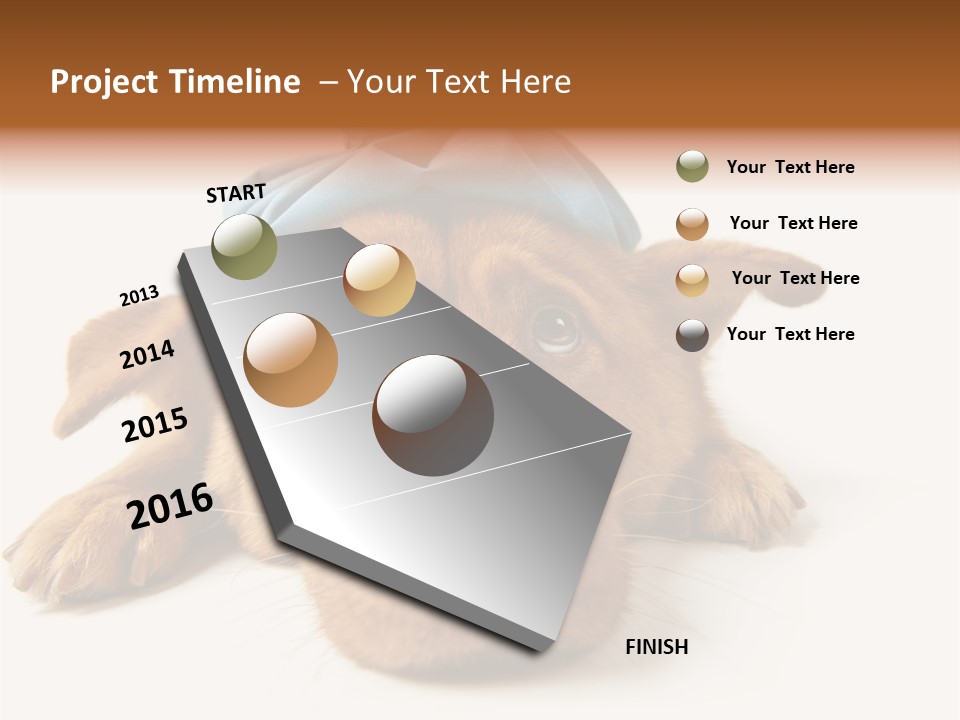 Project Timeline – Your Text Here

START

2013

2014

2015

2016

FINISH

Your Text Here

Your Text Here

Your Text Here

Your Text Here